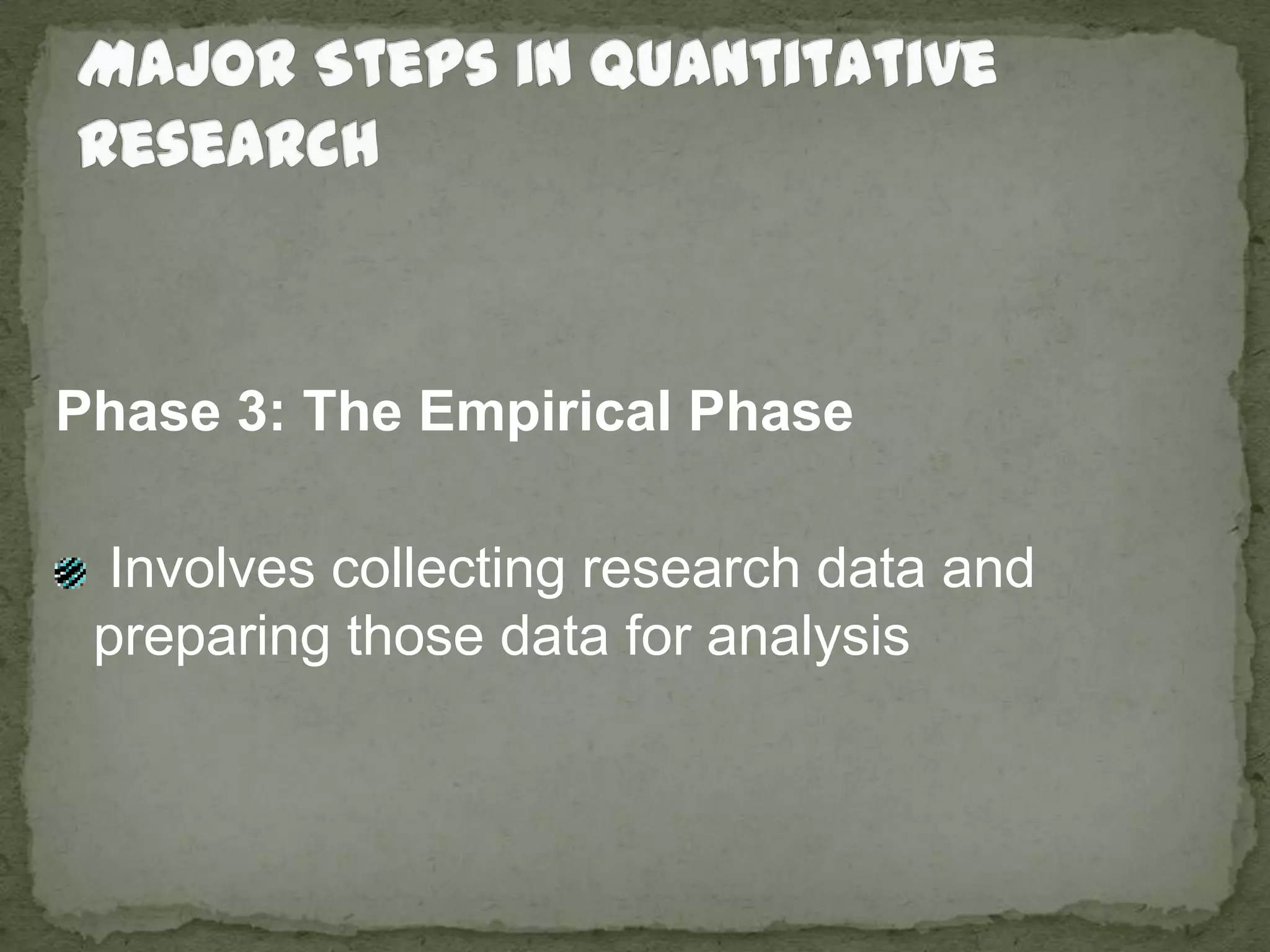 MAJOR STEPS IN QUANTITATIVE RESEARCH

Phase 3: The Empirical Phase

Involves collecting research data and preparing those data for analysis